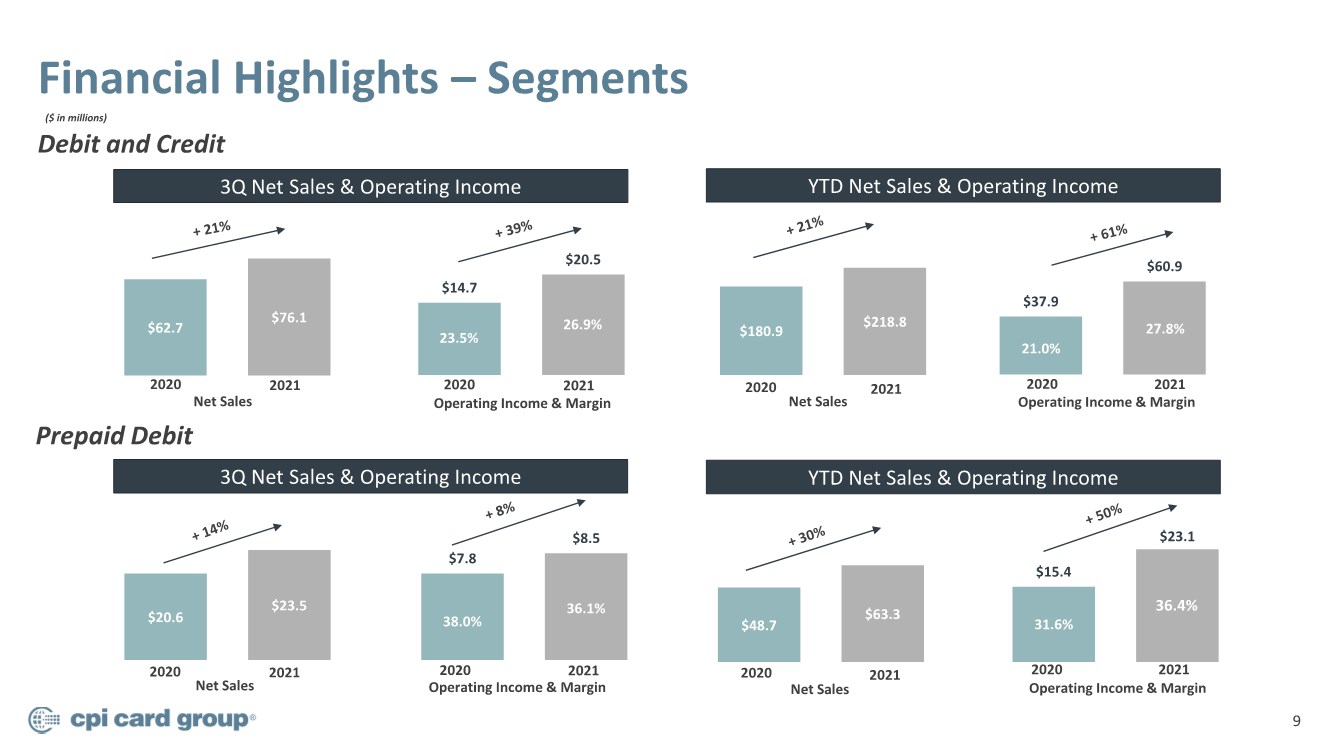 Financial Highlights – Segments

($ in millions)

Debit and Credit

3Q Net Sales & Operating Income

+ 21%

$62.7

$76.1

2020 2021
Net Sales

+ 39%

$14.7

$20.5

23.5%

26.9%

2020 2021
Operating Income & Margin

YTD Net Sales & Operating Income

+ 21%

$180.9

$218.8

2020 2021
Net Sales

+ 61%

$37.9

$60.9

21.0%

27.8%

2020 2021
Operating Income & Margin

Prepaid Debit

3Q Net Sales & Operating Income

+ 14%

$20.6

$23.5

2020 2021
Net Sales

+ 8%

$7.8

$8.5

38.0%

36.1%

2020 2021
Operating Income & Margin

YTD Net Sales & Operating Income

+ 30%

$48.7

$63.3

2020 2021
Net Sales

+ 50%

$15.4

$23.1

31.6%

36.4%

2020 2021
Operating Income & Margin

cpi card group®

9